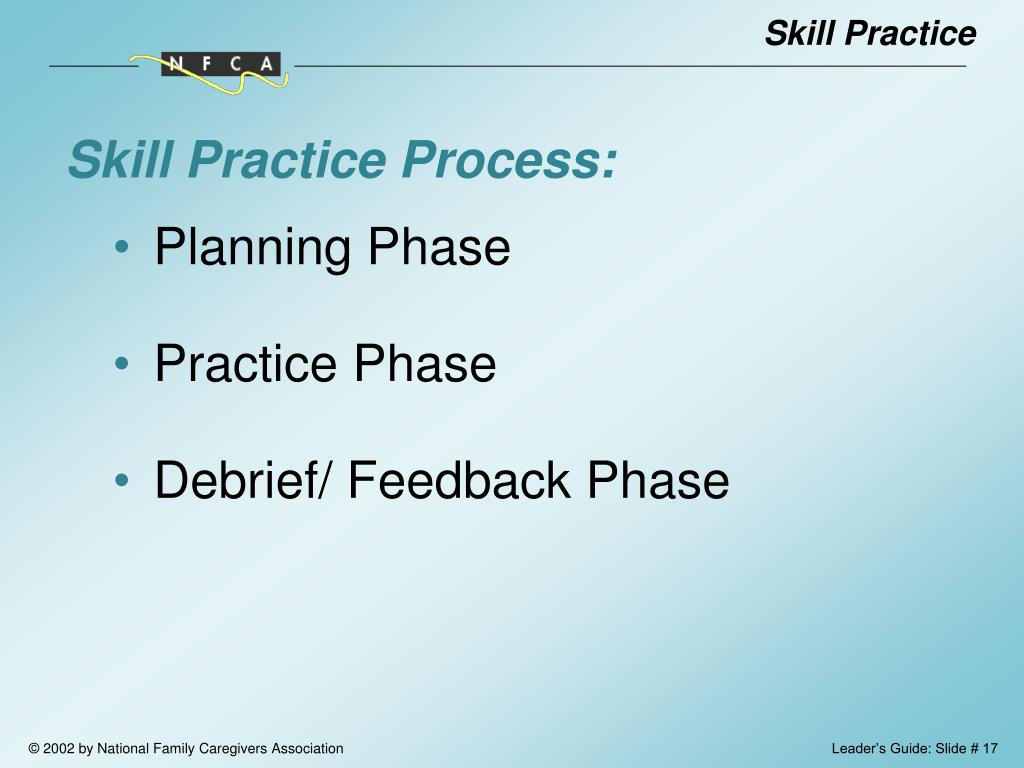 Skill Practice

N F C A

Skill Practice Process:

• Planning Phase

• Practice Phase

• Debrief/ Feedback Phase

© 2002 by National Family Caregivers Association

Leader's Guide: Slide # 17